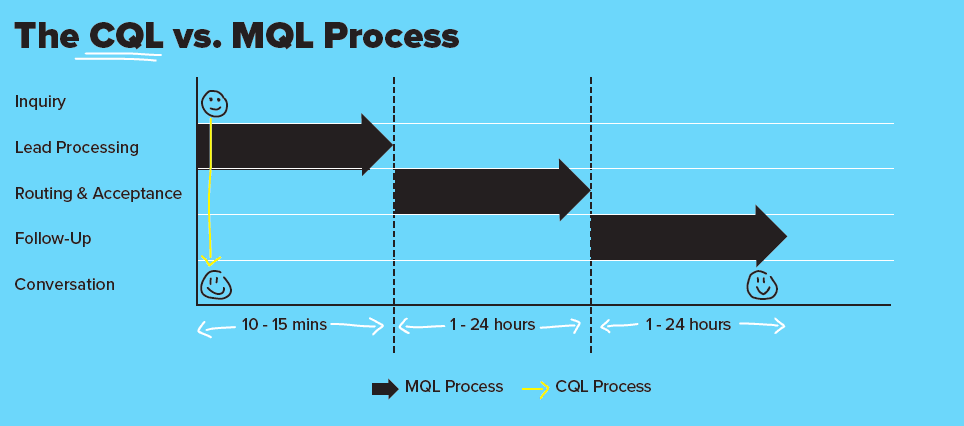 The CQL vs. MQL Process

Inquiry
Lead Processing
Routing & Acceptance
Follow-Up
Conversation

10 - 15 mins
1 - 24 hours
1 - 24 hours

MQL Process
CQL Process